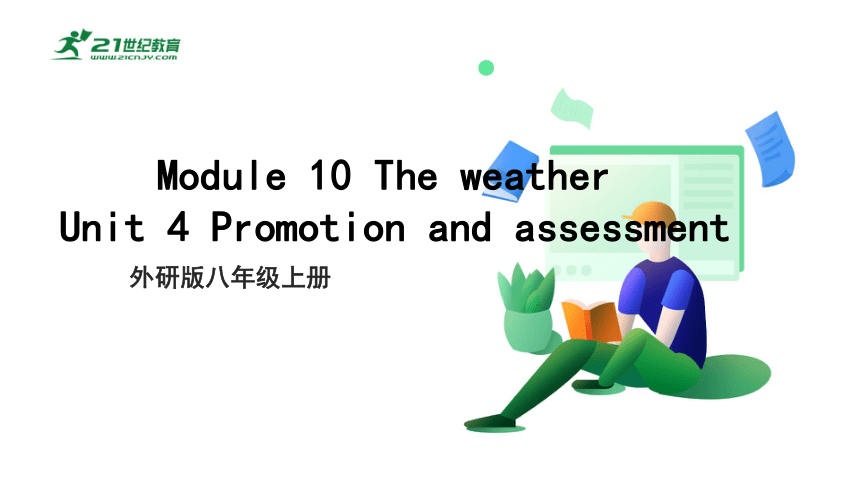 21世纪教育
www.21cnjy.com

Module 10 The weather
Unit 4 Promotion and assessment

外研版八年级上册